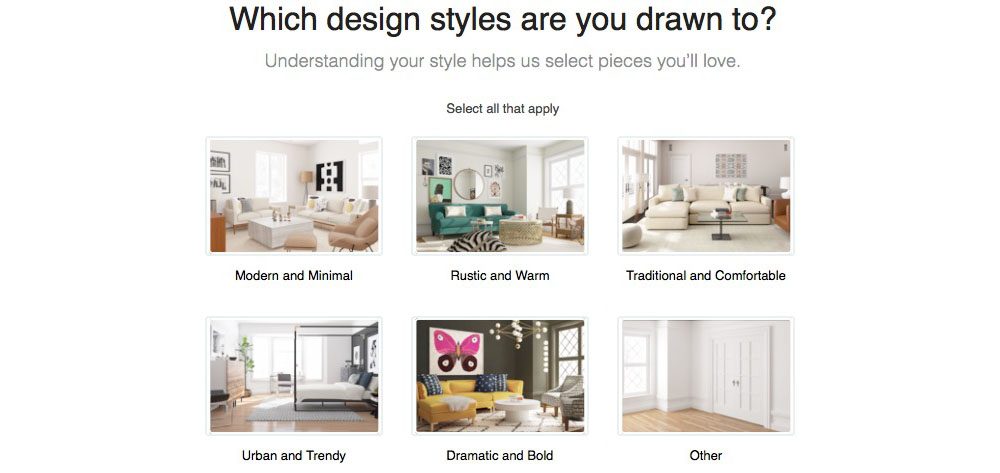 Which design styles are you drawn to?

Understanding your style helps us select pieces you'll love.

Select all that apply

Modern and Minimal

Rustic and Warm

Traditional and Comfortable

Urban and Trendy

Dramatic and Bold

Other